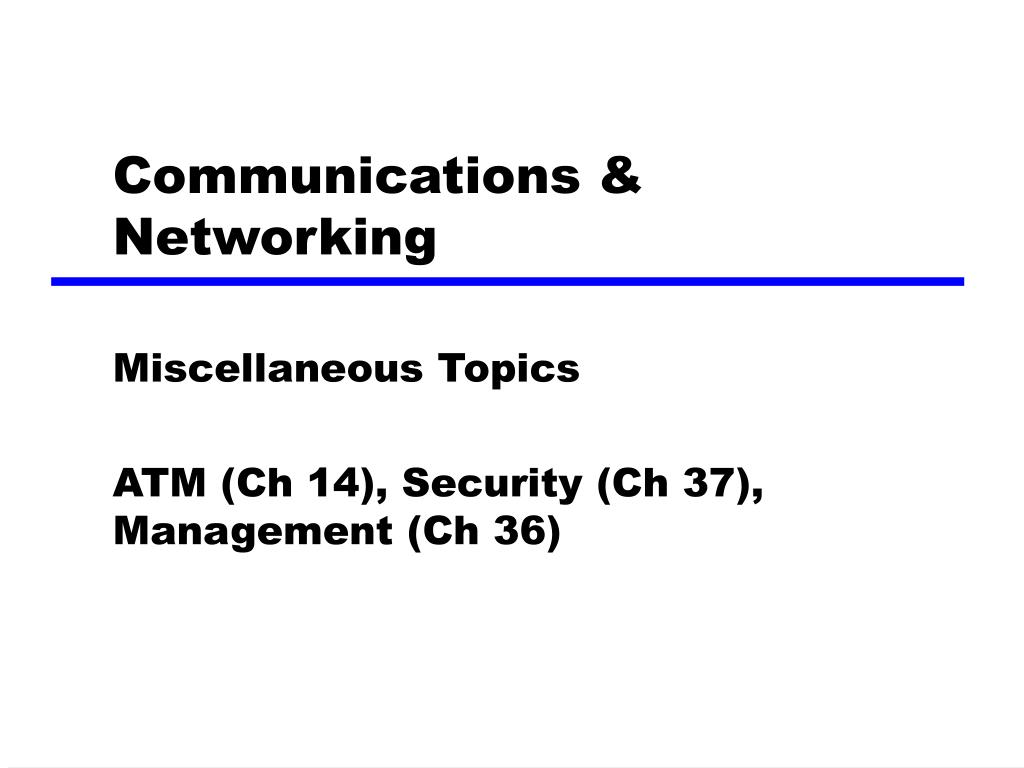 Communications & Networking

Miscellaneous Topics

ATM (Ch 14), Security (Ch 37), Management (Ch 36)